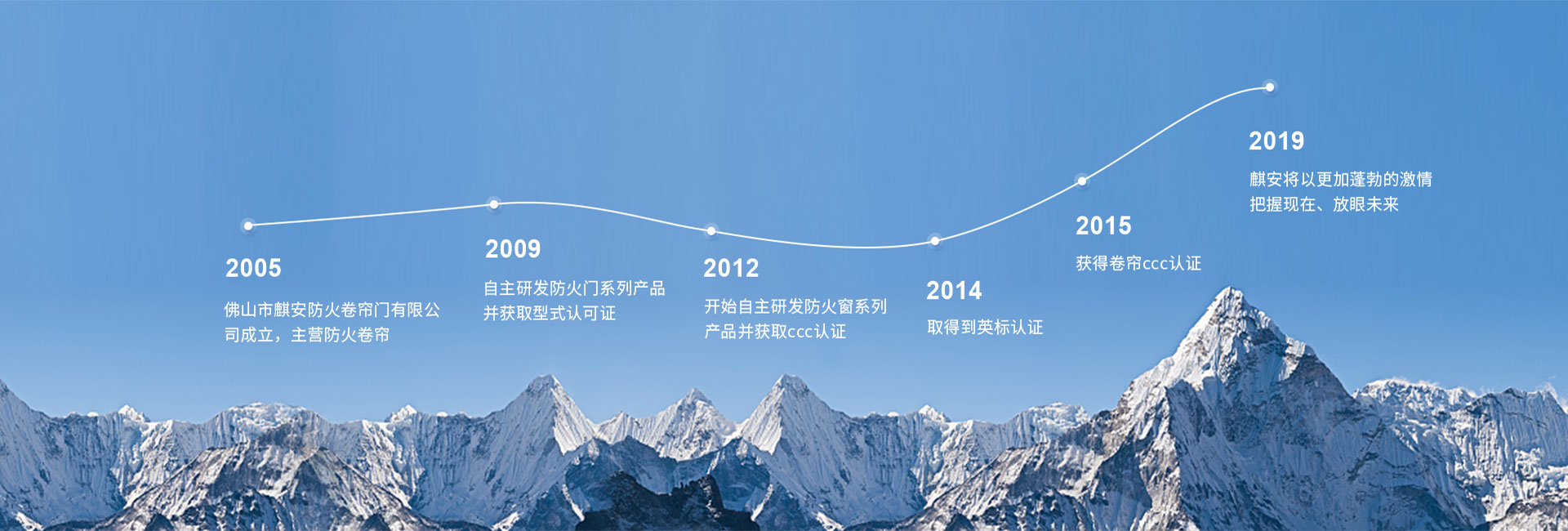 2005

佛山市麒安防火卷帘门有限公司成立，主营防火卷帘

2009

自主研发防火门系列产品并获取型式认可证

2012

开始自主研发防火窗系列产品并获取ccc认证

2014

取得到英标认证

2015

获得卷帘ccc认证

2019

麒安将以更加蓬勃的激情把握现在、放眼未来